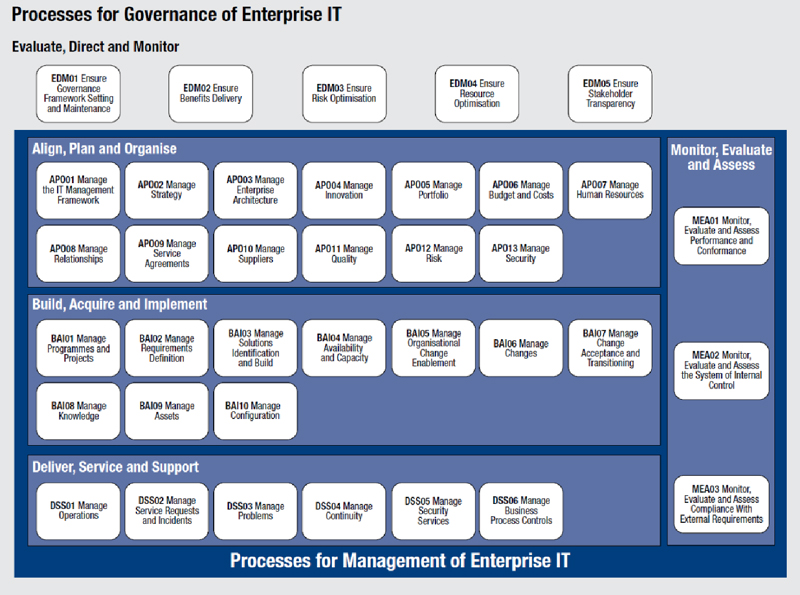 Processes for Governance of Enterprise IT

Evaluate, Direct and Monitor

EDM01 Ensure Governance Framework Setting and Maintenance

EDM02 Ensure Benefits Delivery

EDM03 Ensure Risk Optimisation

EDM04 Ensure Resource Optimisation

EDM05 Ensure Stakeholder Transparency

Align, Plan and Organise

APO01 Manage the IT Management Framework

APO02 Manage Strategy

APO03 Manage Enterprise Architecture

APO04 Manage Innovation

APO05 Manage Portfolio

APO06 Manage Budget and Costs

APO07 Manage Human Resources

APO08 Manage Relationships

APO09 Manage Service Agreements

APO10 Manage Suppliers

APO11 Manage Quality

APO12 Manage Risk

APO13 Manage Security

Build, Acquire and Implement

BAI01 Manage Programmes and Projects

BAI02 Manage Requirements Definition

BAI03 Manage Solutions Identification and Build

BAI04 Manage Availability and Capacity

BAI05 Manage Organisational Change Enablement

BAI06 Manage Changes

BAI07 Manage Change Acceptance and Transitioning

BAI08 Manage Knowledge

BAI09 Manage Assets

BAI10 Manage Configuration

Deliver, Service and Support

DSS01 Manage Operations

DSS02 Manage Service Requests and Incidents

DSS03 Manage Problems

DSS04 Manage Continuity

DSS05 Manage Security Services

DSS06 Manage Business Process Controls

Monitor, Evaluate and Assess

MEA01 Monitor, Evaluate and Assess Performance and Conformance

MEA02 Monitor, Evaluate and Assess the System of Internal Control

MEA03 Monitor, Evaluate and Assess Compliance With External Requirements

Processes for Management of Enterprise IT